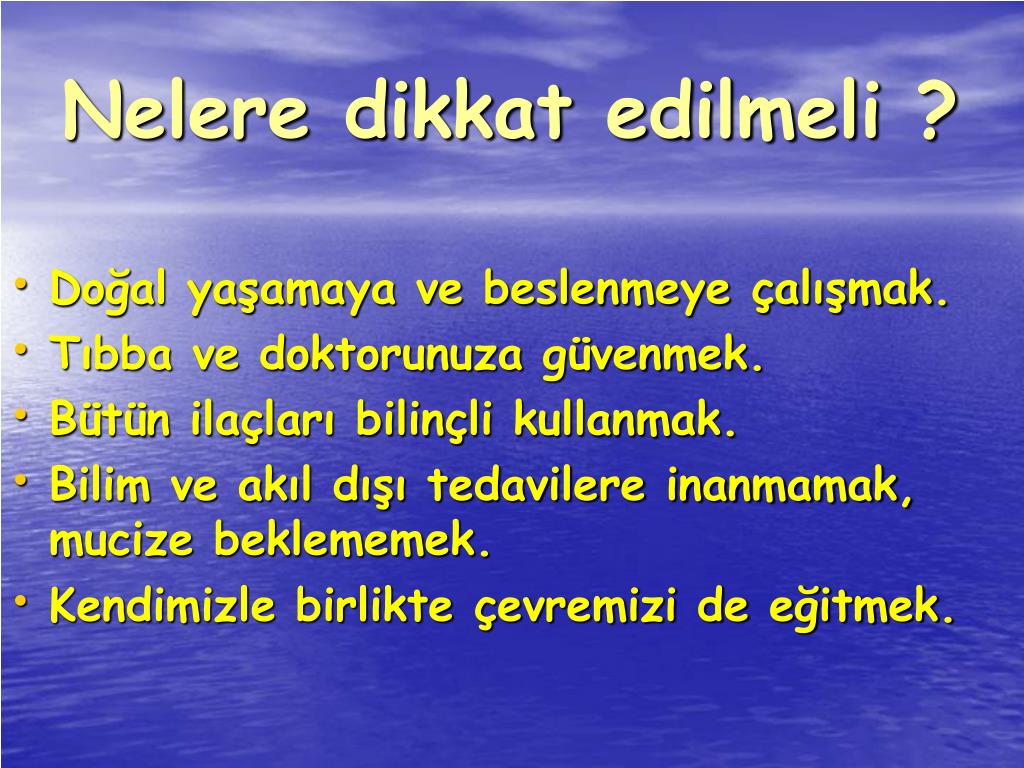 Nelere dikkat edilmeli ?

• Doğal yaşamaya ve beslenmeye çalışmak.
• Tıbba ve doktorunuza güvenmek.
• Bütün ilaçları bilinçli kullanmak.
• Bilim ve akıl dışı tedavilere inanmamak, mucize beklememek.
• Kendimizle birlikte çevremizi de eğitmek.